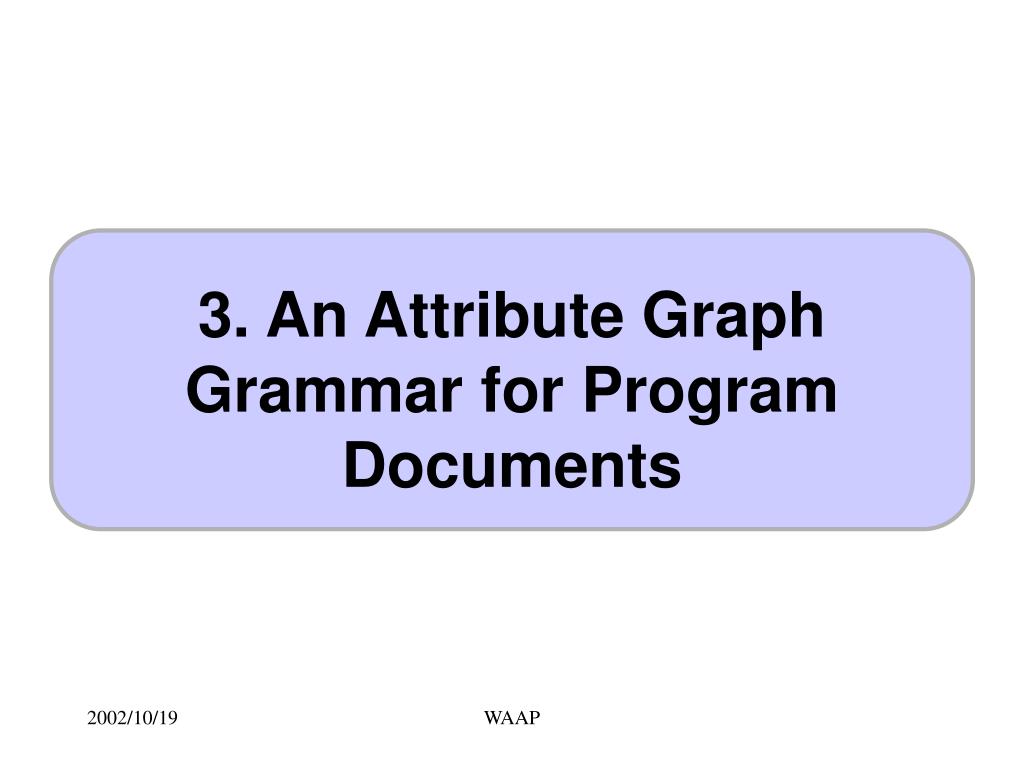 3. An Attribute Graph Grammar for Program Documents

2002/10/19

WAAP